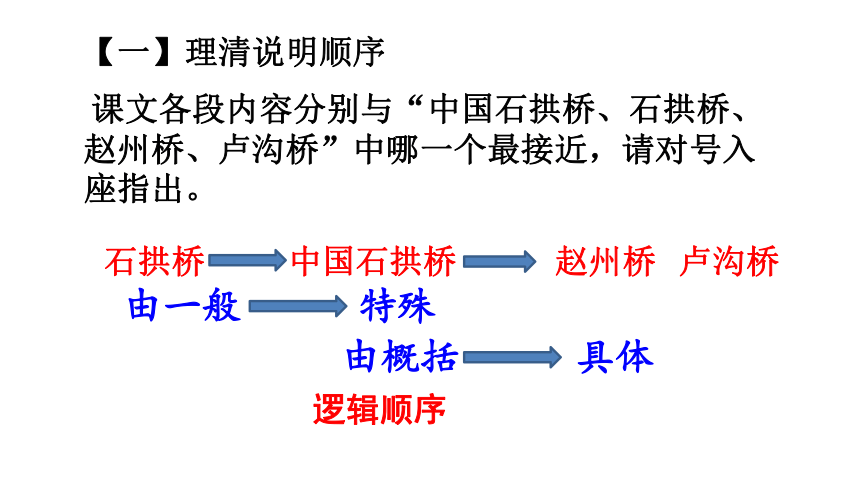 【一】理清说明顺序

课文各段内容分别与“中国石拱桥、石拱桥、赵州桥、卢沟桥”中哪一个最接近，请对号入座指出。

石拱桥 中国石拱桥 赵州桥 卢沟桥

由一般 特殊

由概括 具体

逻辑顺序